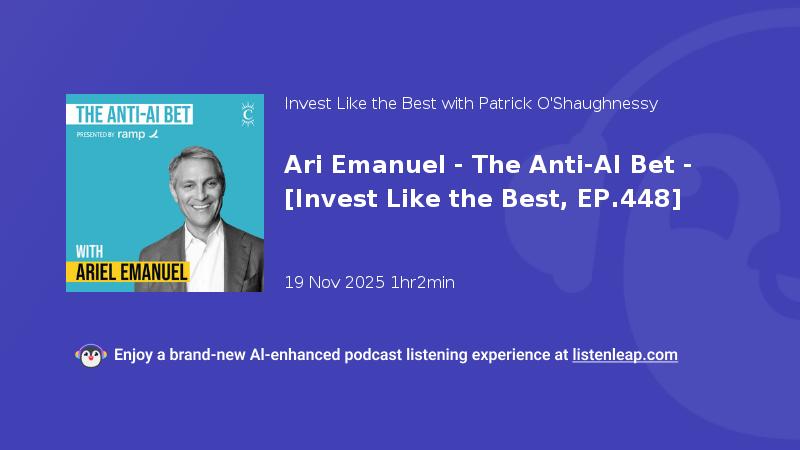 THE ANTI-AI BET

PRESENTED BY ramp

WITH
ARIEL EMANUEL

Invest Like the Best with Patrick O'Shaughnessy

Ari Emanuel - The Anti-AI Bet - [Invest Like the Best, EP.448]

19 Nov 2025 1hr2min

Enjoy a brand-new AI-enhanced podcast listening experience at listenleap.com